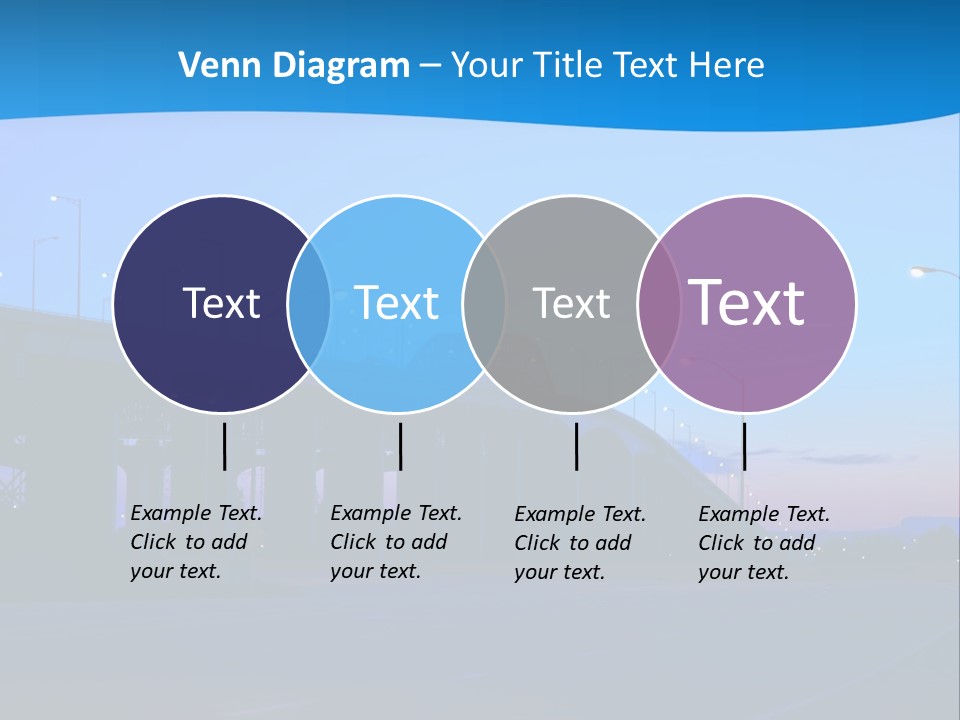 Venn Diagram – Your Title Text Here

Text

Text

Text

Text

Example Text. Click to add your text.

Example Text. Click to add your text.

Example Text. Click to add your text.

Example Text. Click to add your text.